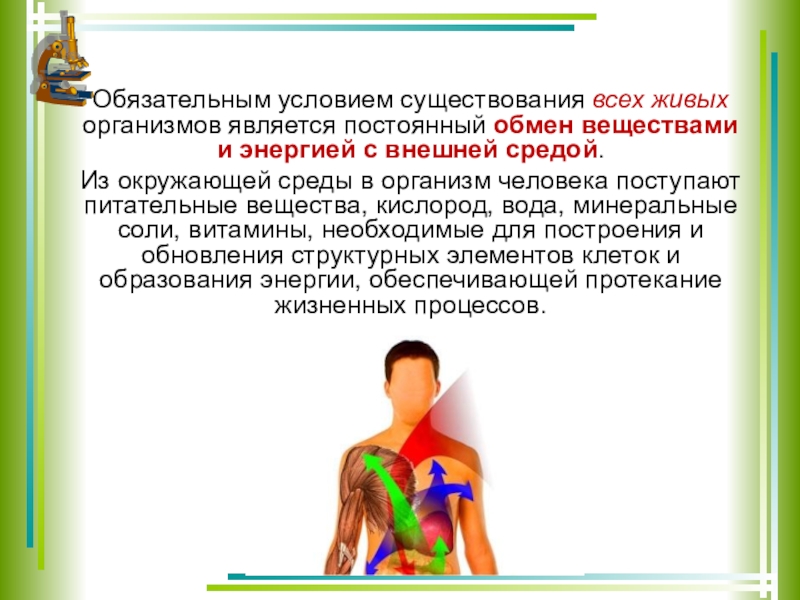 Обязательным условием существования всех живых организмов является постоянный обмен веществами и энергией с внешней средой.

Из окружающей среды в организм человека поступают питательные вещества, кислород, вода, минеральные соли, витамины, необходимые для построения и обновления структурных элементов клеток и образования энергии, обеспечивающей протекание жизненных процессов.